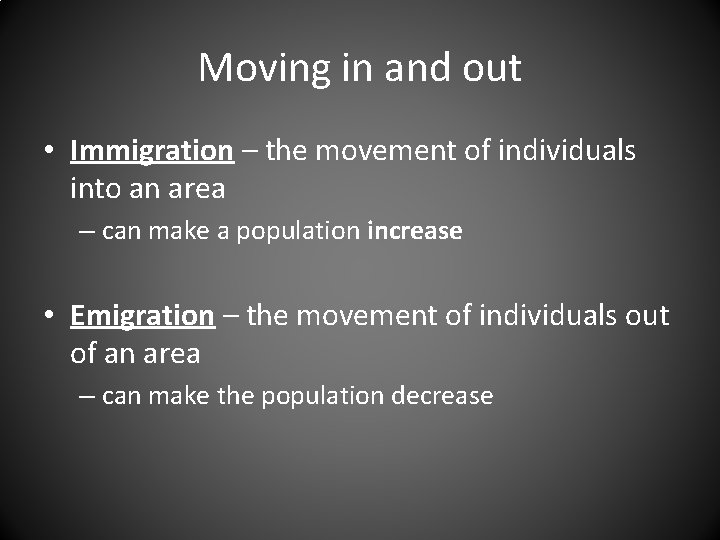 Moving in and out

• Immigration – the movement of individuals into an area
– can make a population increase

• Emigration – the movement of individuals out of an area
– can make the population decrease